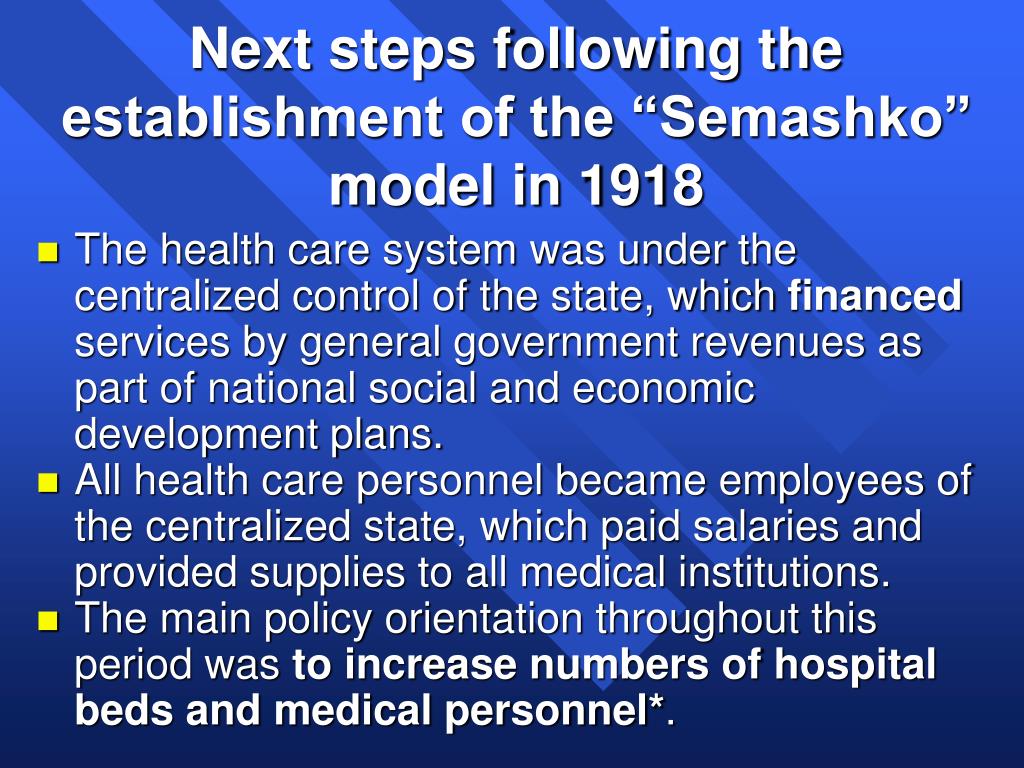 Next steps following the establishment of the “Semashko” model in 1918

The health care system was under the centralized control of the state, which financed services by general government revenues as part of national social and economic development plans.

All health care personnel became employees of the centralized state, which paid salaries and provided supplies to all medical institutions.

The main policy orientation throughout this period was to increase numbers of hospital beds and medical personnel*.